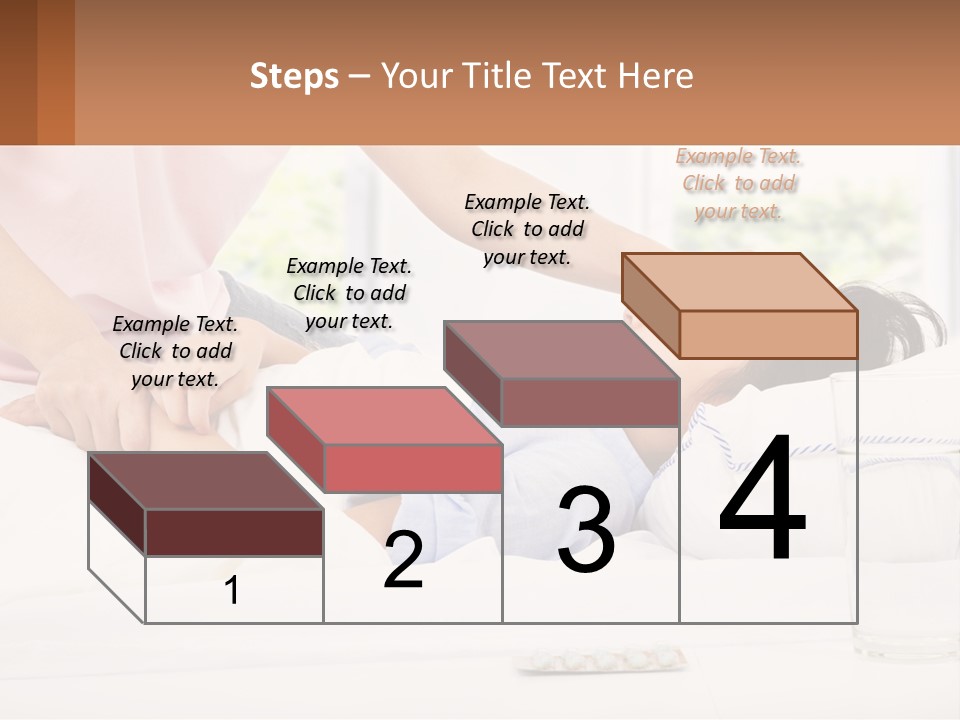 Steps – Your Title Text Here

Example Text. Click to add your text.

Example Text. Click to add your text.

Example Text. Click to add your text.

Example Text. Click to add your text.

1

2

3

4